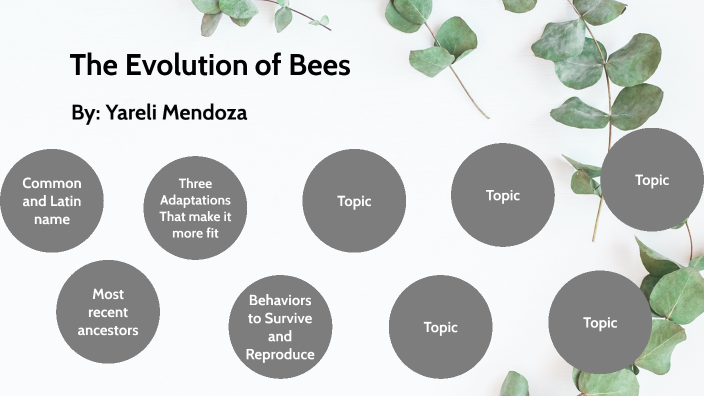 The Evolution of Bees

By: Yareli Mendoza

Common and Latin name

Three Adaptations That make it more fit

Topic

Topic

Topic

Most recent ancestors

Behaviors to Survive and Reproduce

Topic

Topic